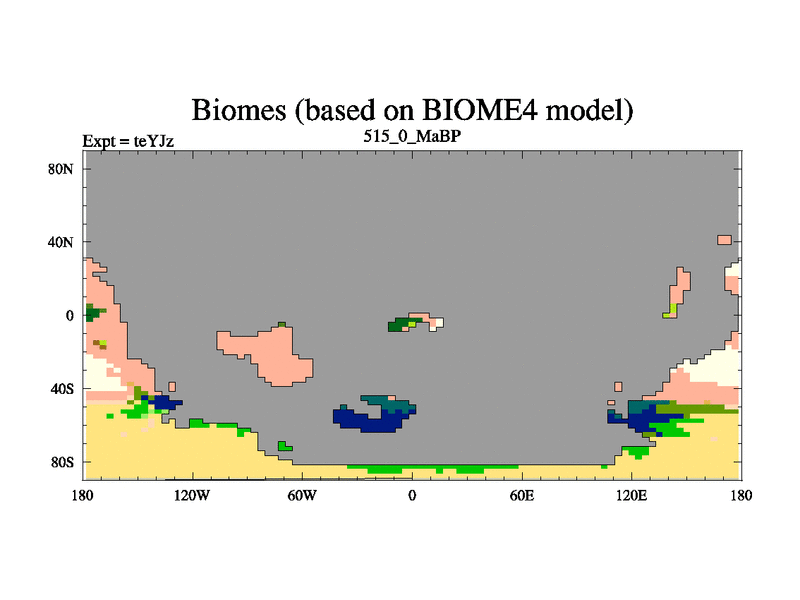 Biomes (based on BIOME4 model)

Expt = teYJz

515_0_MaBP

80N
40N
0
40S
80S

180
120W
60W
0
60E
120E
180